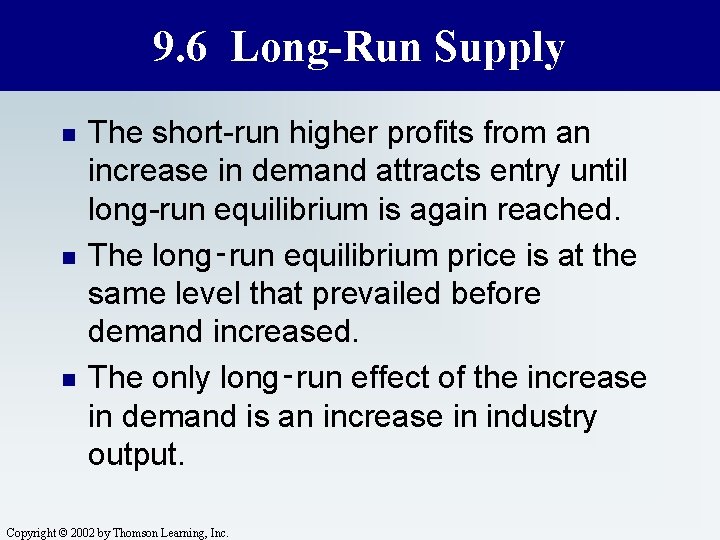 9.6 Long-Run Supply

- The short-run higher profits from an increase in demand attracts entry until long-run equilibrium is again reached.
- The long-run equilibrium price is at the same level that prevailed before demand increased.
- The only long-run effect of the increase in demand is an increase in industry output.

Copyright © 2002 by Thomson Learning, Inc.